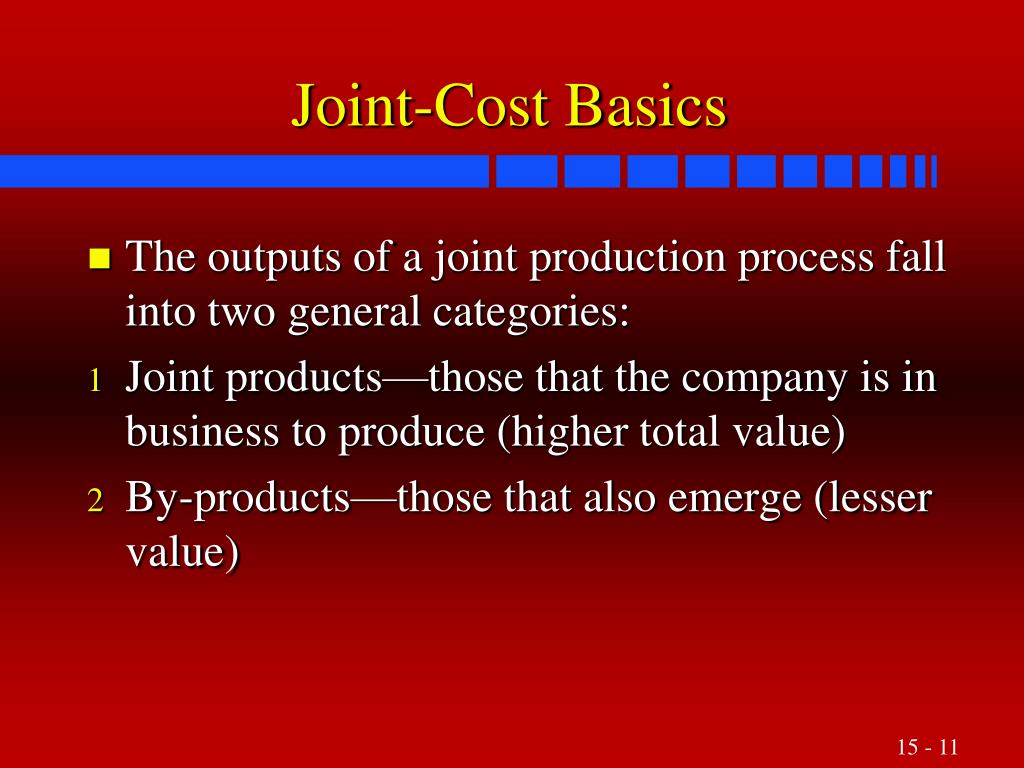 Joint-Cost Basics

The outputs of a joint production process fall into two general categories:

1 Joint products—those that the company is in business to produce (higher total value)

2 By-products—those that also emerge (lesser value)

15 - 11